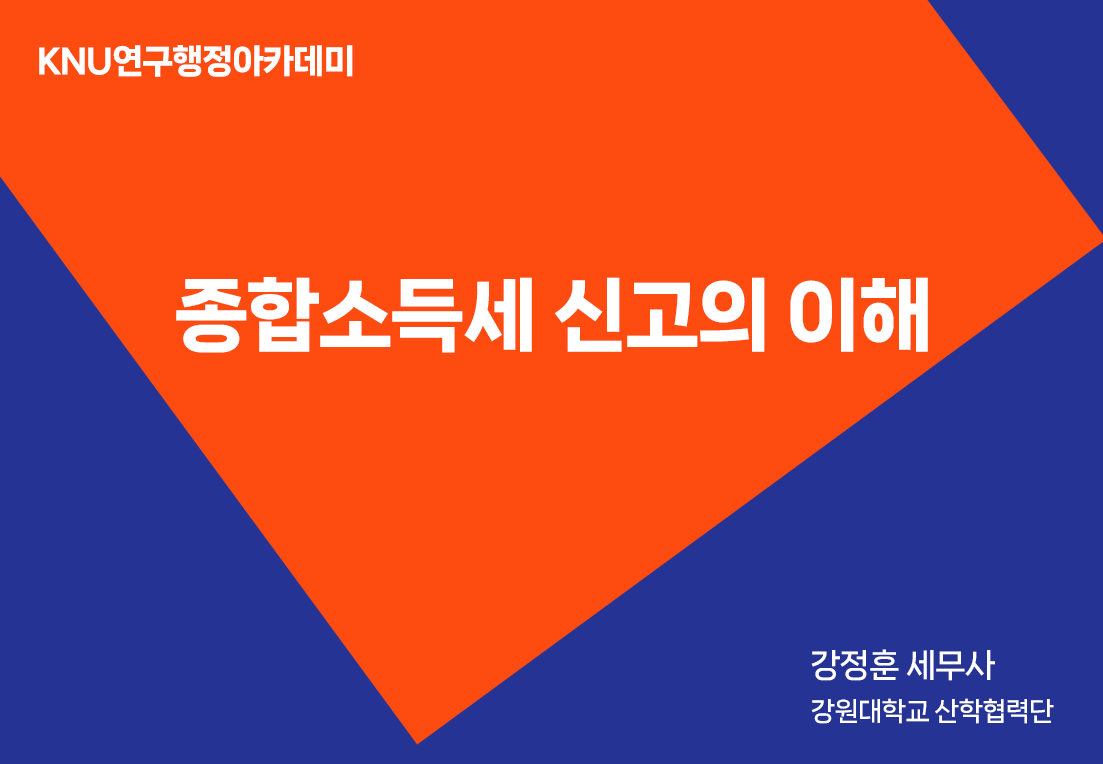 KNU연구행정아카데미

종합소득세 신고의 이해

강정훈 세무사

강원대학교 산학협력단